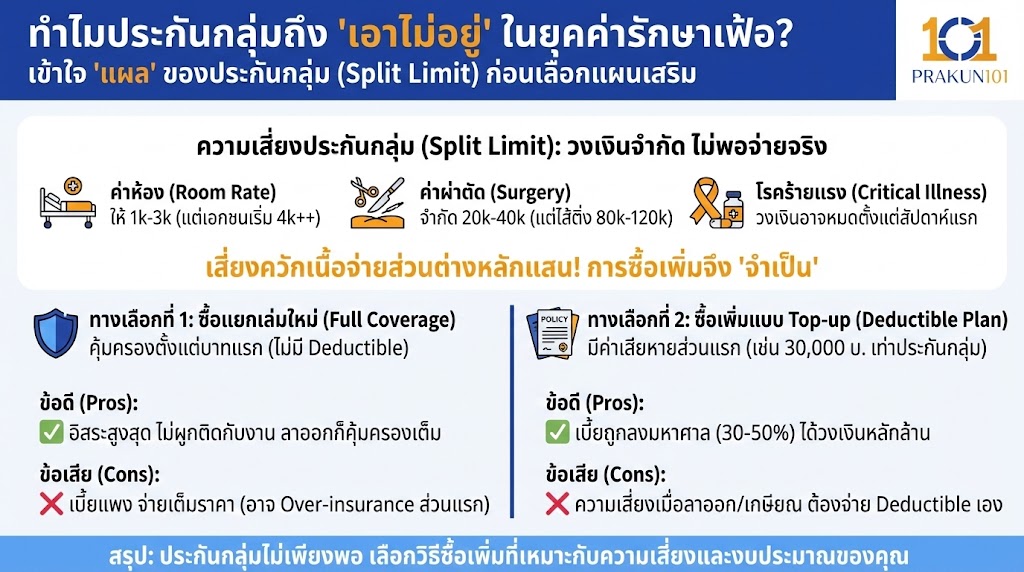 ทำไมประกันกลุ่มถึง 'เอาไม่อยู่' ในยุคค่ารักษาเฟ้อ?
เข้าใจ 'แผล' ของประกันกลุ่ม (Split Limit) ก่อนเลือกแผนเสริม

101
PRAKUN101

ความเสี่ยงประกันกลุ่ม (Split Limit): วงเงินจำกัด ไม่พอจ่ายจริง

ค่าห้อง (Room Rate)
ให้ 1k-3k (แต่เอกชนเริ่ม 4k++)

ค่าผ่าตัด (Surgery)
จำกัด 20k-40k (แต่ไส้ติ่ง 80k-120k)

โรคร้ายแรง (Critical Illness)
วงเงินอาจหมดตั้งแต่สัปดาห์แรก

เสี่ยงควักเนื้อจ่ายส่วนต่างหลักแสน! การซื้อเพิ่มจึง 'จำเป็น'

ทางเลือกที่ 1: ซื้อแยกเล่มใหม่ (Full Coverage)
คุ้มครองตั้งแต่บาทแรก (ไม่มี Deductible)

ข้อดี (Pros):
✅ อิสระสูงสุด ไม่ผูกติดกับงาน ลาออกก็คุ้มครองเต็ม

ข้อเสีย (Cons):
❌ เบี้ยแพง จ่ายเต็มราคา (อาจ Over-insurance ส่วนแรก)

POLICY
ทางเลือกที่ 2: ซื้อเพิ่มแบบ Top-up (Deductible Plan)
มีค่าเสียหายส่วนแรก (เช่น 30,000 บ. เท่าประกันกลุ่ม)

ข้อดี (Pros):
✅ เบี้ยถูกลงมหาศาล (30-50%) ได้วงเงินหลักล้าน

ข้อเสีย (Cons):
❌ ความเสี่ยงเมื่อลาออก/เกษียณ ต้องจ่าย Deductible เอง

สรุป: ประกันกลุ่มไม่เพียงพอ เลือกวิธีซื้อเพิ่มที่เหมาะกับความเสี่ยงและงบประมาณของคุณ